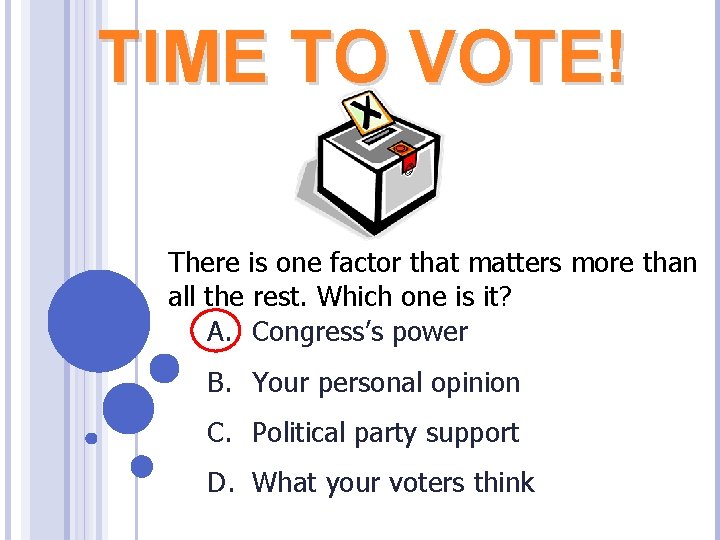 TIME TO VOTE!

X

There is one factor that matters more than all the rest. Which one is it?

A. Congress's power

B. Your personal opinion

C. Political party support

D. What your voters think